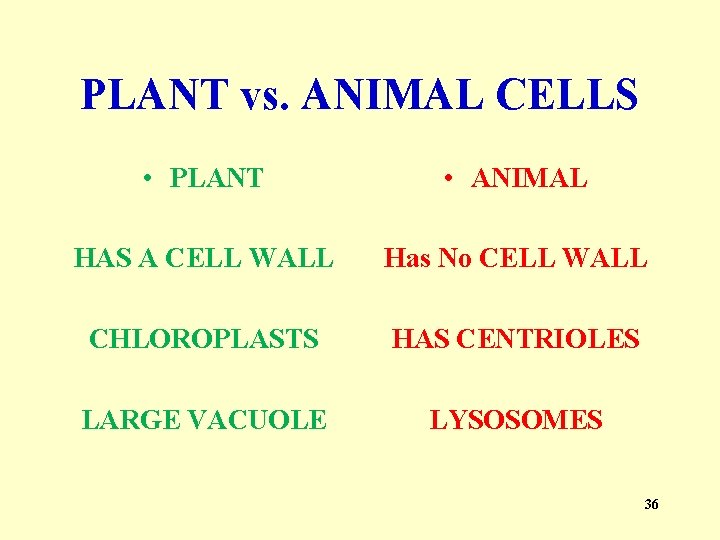 PLANT vs. ANIMAL CELLS

• PLANT

HAS A CELL WALL

CHLOROPLASTS

LARGE VACUOLE

• ANIMAL

Has No CELL WALL

HAS CENTRIOLES

LYSOSOMES

36